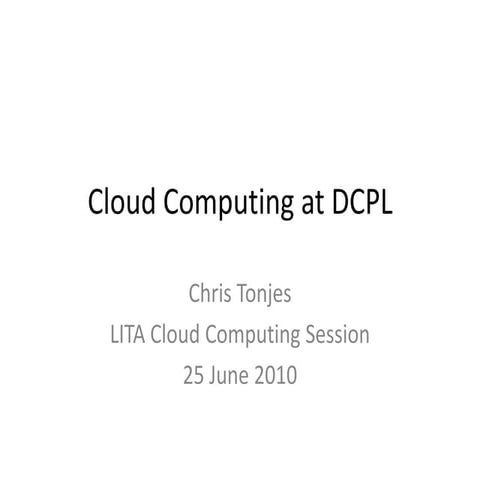 Cloud Computing at DCPL

Chris Tonjes
LITA Cloud Computing Session
25 June 2010